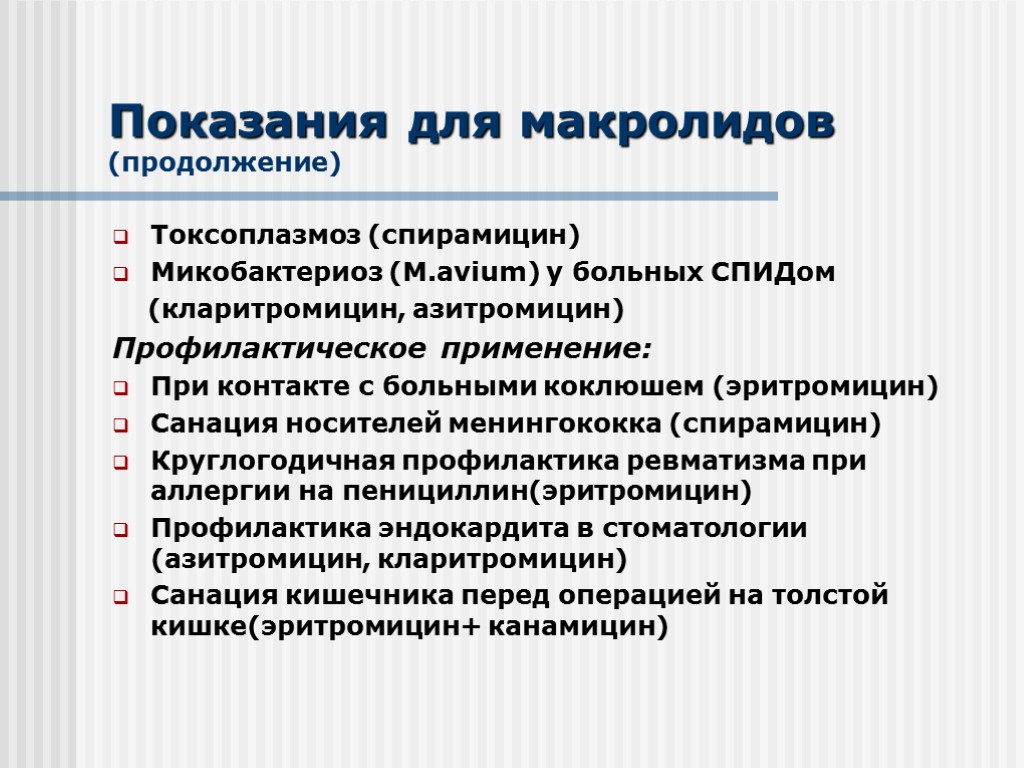 Показания для макролидов (продолжение)

Токсоплазмоз (спирамицин)
Микобактериоз (M.avium) у больных СПИДом (кларитромицин, азитромицин)

Профилактическое применение:
При контакте с больными коклюшем (эритромицин)
Санация носителей менингококка (спирамицин)
Круглогодичная профилактика ревматизма при аллергии на пенициллин(эритромицин)
Профилактика эндокардита в стоматологии (азитромицин, кларитромицин)
Санация кишечника перед операцией на толстой кишке(эритромицин+ канамицин)